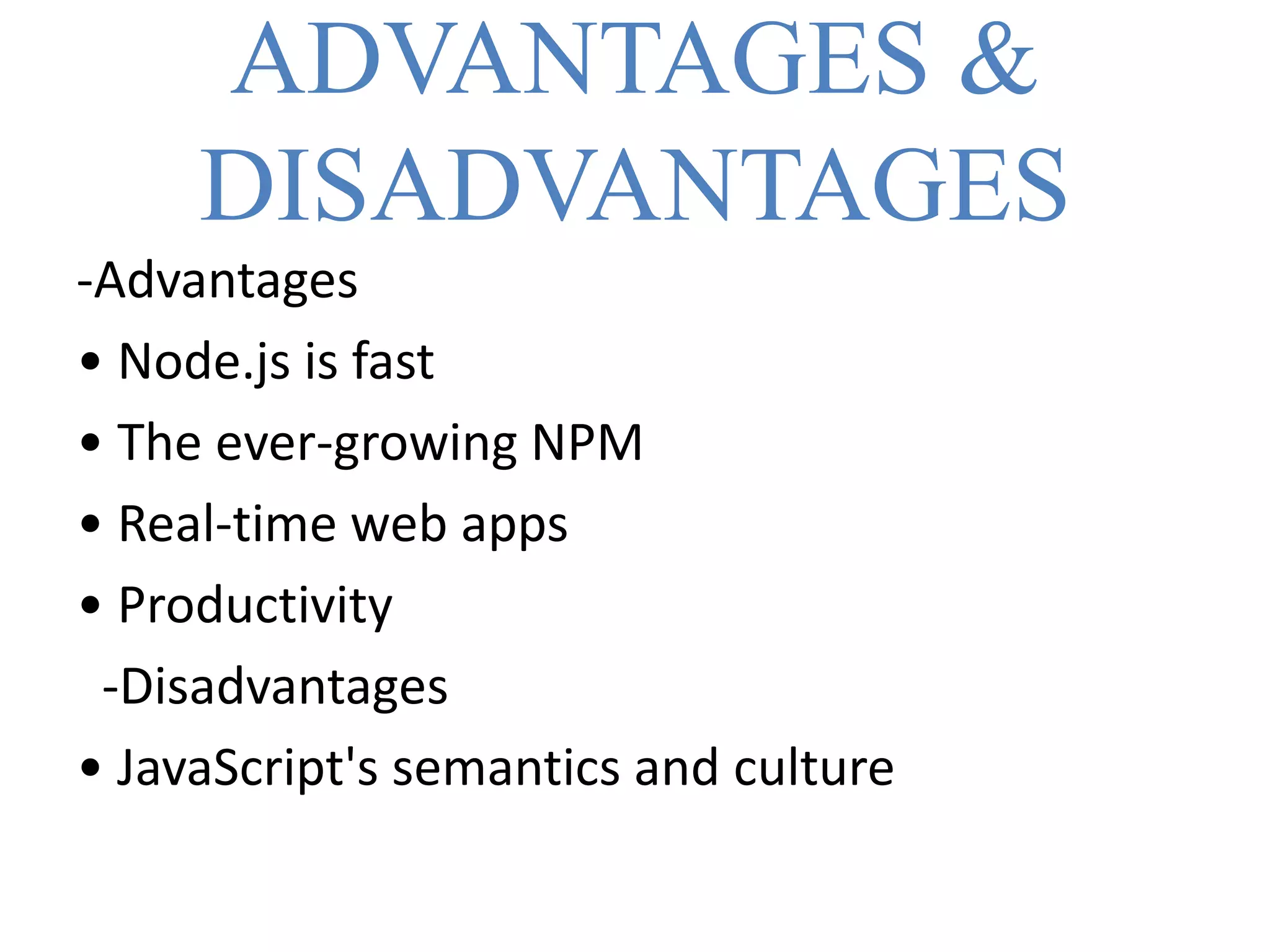 ADVANTAGES & DISADVANTAGES

-Advantages

• Node.js is fast
• The ever-growing NPM
• Real-time web apps
• Productivity

-Disadvantages

• JavaScript's semantics and culture